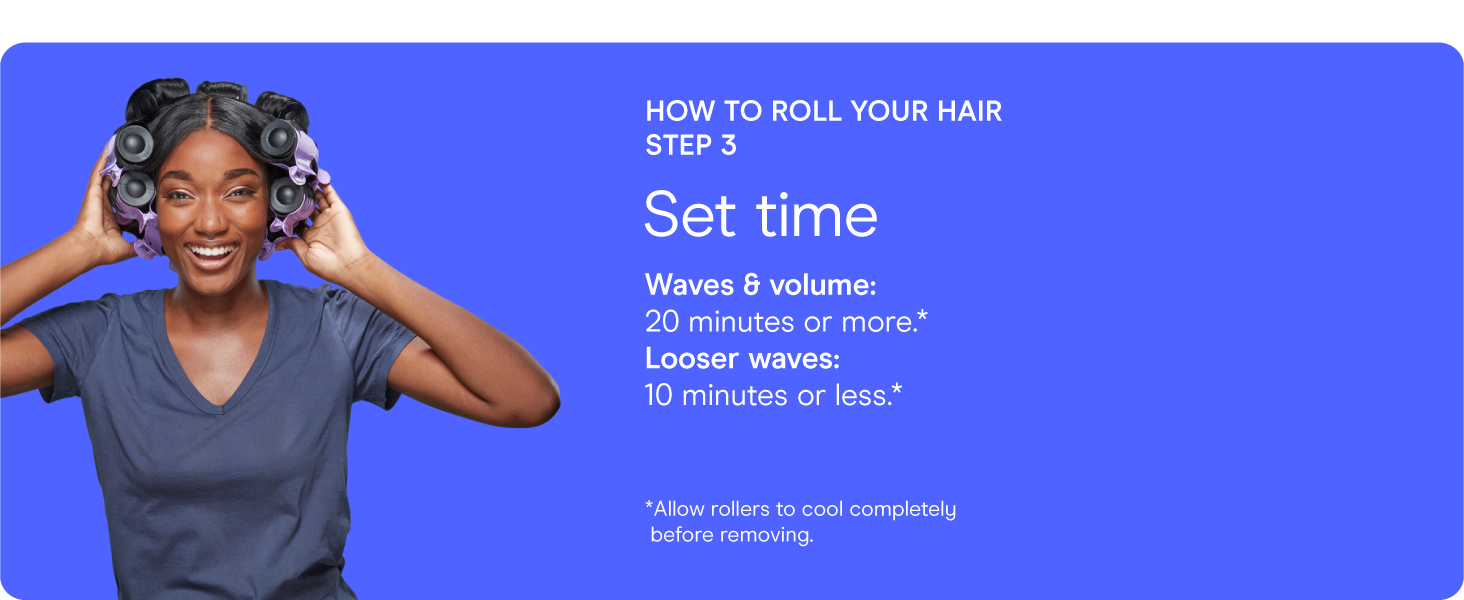 HOW TO ROLL YOUR HAIR
STEP 3

Set time

Waves & volume:
20 minutes or more.*
Looser waves:
10 minutes or less.*

*Allow rollers to cool completely before removing.